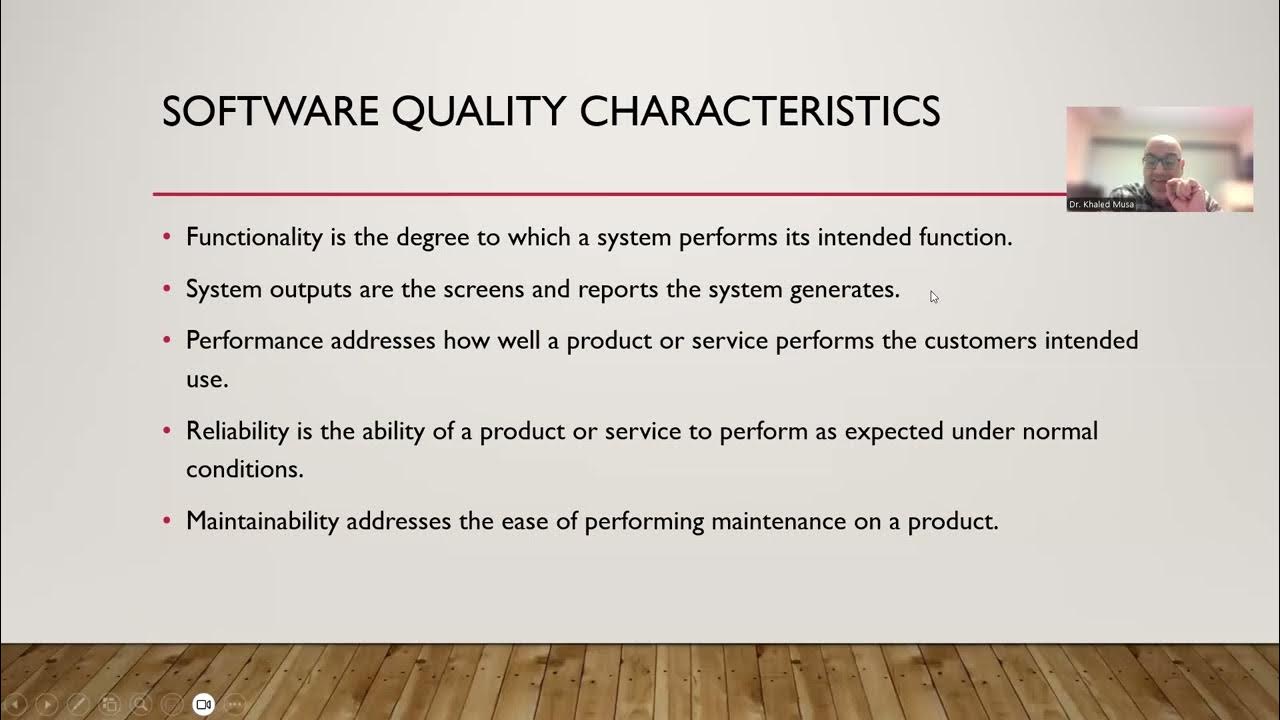 SOFTWARE QUALITY CHARACTERISTICS

Dr. Khaled Musa

• Functionality is the degree to which a system performs its intended function.

• System outputs are the screens and reports the system generates.

• Performance addresses how well a product or service performs the customers intended use.

• Reliability is the ability of a product or service to perform as expected under normal conditions.

• Maintainability addresses the ease of performing maintenance on a product.